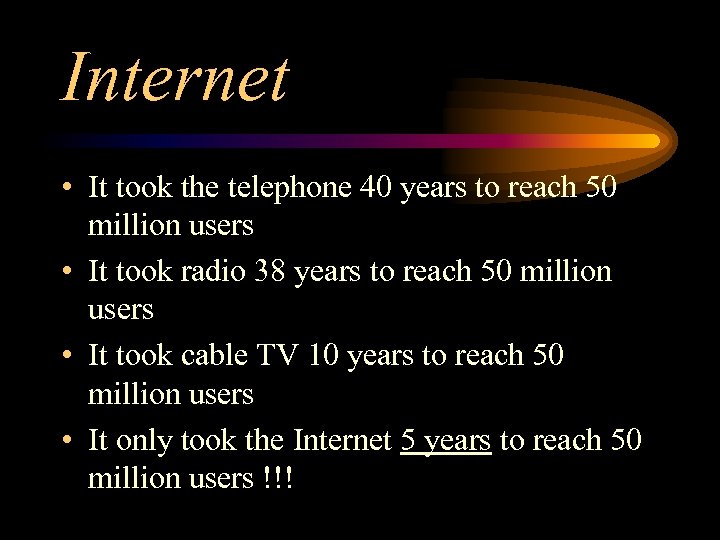 Internet

• It took the telephone 40 years to reach 50 million users

• It took radio 38 years to reach 50 million users

• It took cable TV 10 years to reach 50 million users

• It only took the Internet 5 years to reach 50 million users !!!